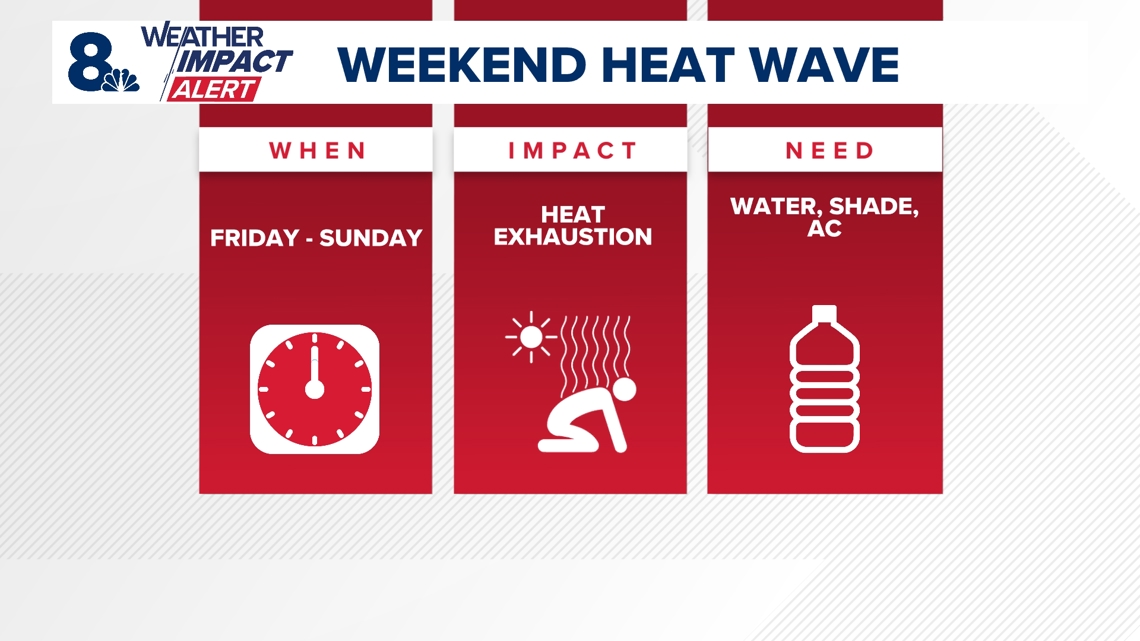 8 WEATHER IMPACT ALERT

WEEKEND HEAT WAVE

WHEN

FRIDAY - SUNDAY

IMPACT

HEAT EXHAUSTION

NEED

WATER, SHADE, AC